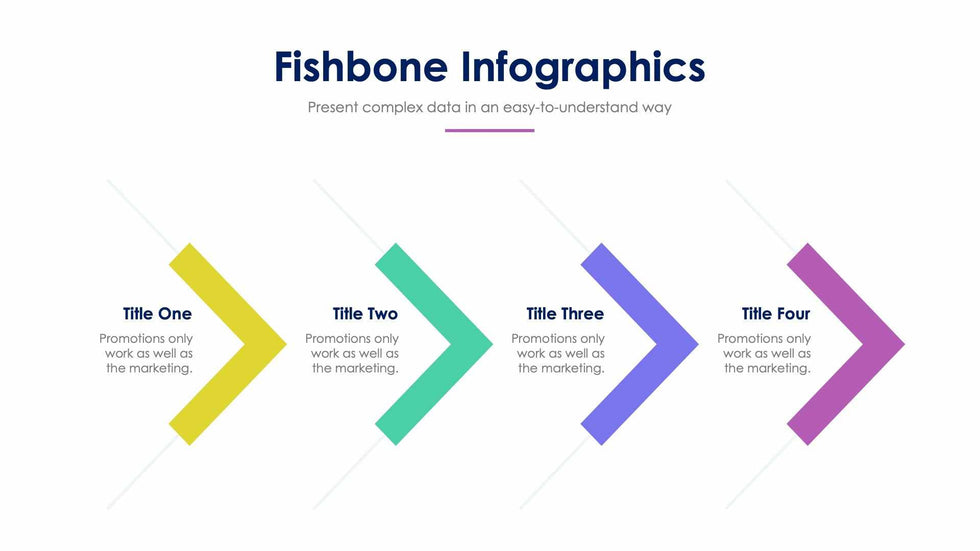 Fishbone Infographics

Present complex data in an easy-to-understand way

Title One

Promotions only work as well as the marketing.

Title Two

Promotions only work as well as the marketing.

Title Three

Promotions only work as well as the marketing.

Title Four

Promotions only work as well as the marketing.